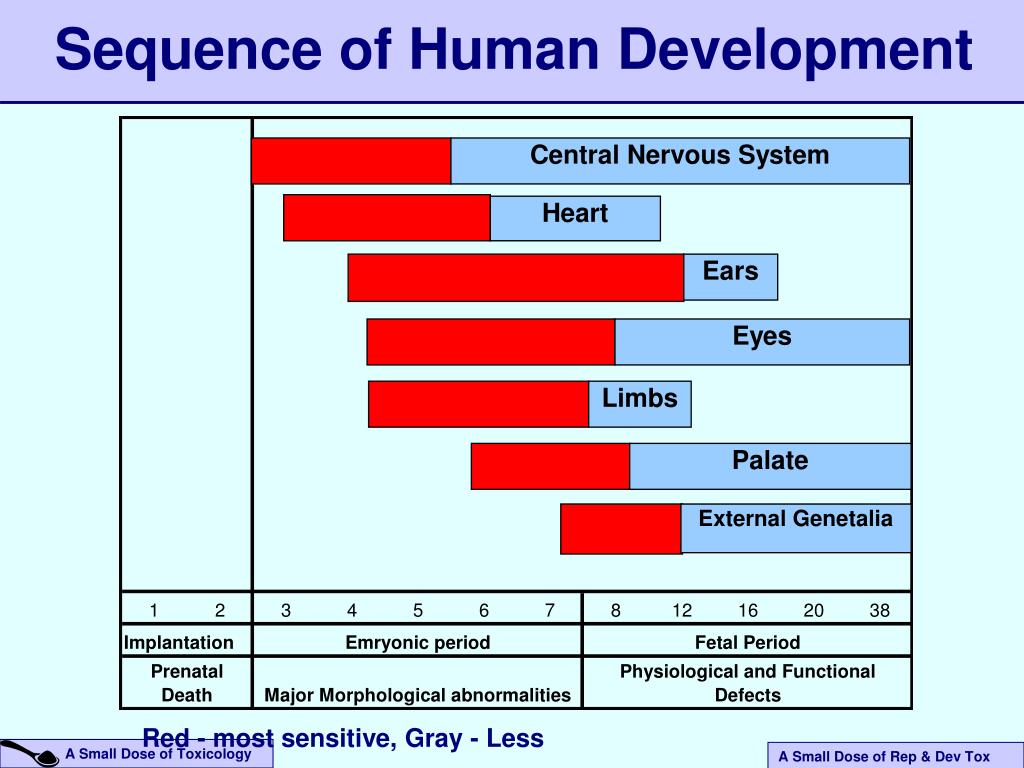 Sequence of Human Development

Central Nervous System

Heart

Ears

Eyes

Limbs

Palate

External Genetalia

| 1 2 | 3 4 5 6 7 | 8 12 16 20 38 |
|---|---|---|
| Implantation | Emryonic period | Fetal Period |
| Prenatal Death | Major Morphological abnormalities | Physiological and Functional Defects |

Red - most sensitive, Gray - Less

A Small Dose of Toxicology

A Small Dose of Rep & Dev Tox